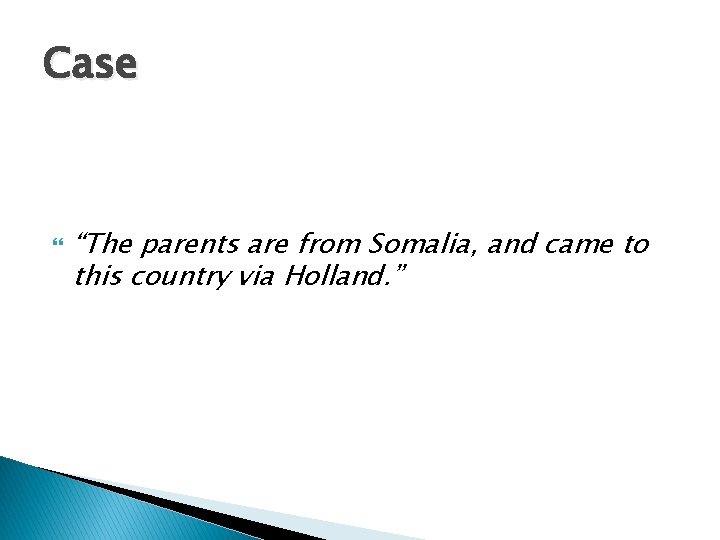 Case

“The parents are from Somalia, and came to this country via Holland.”